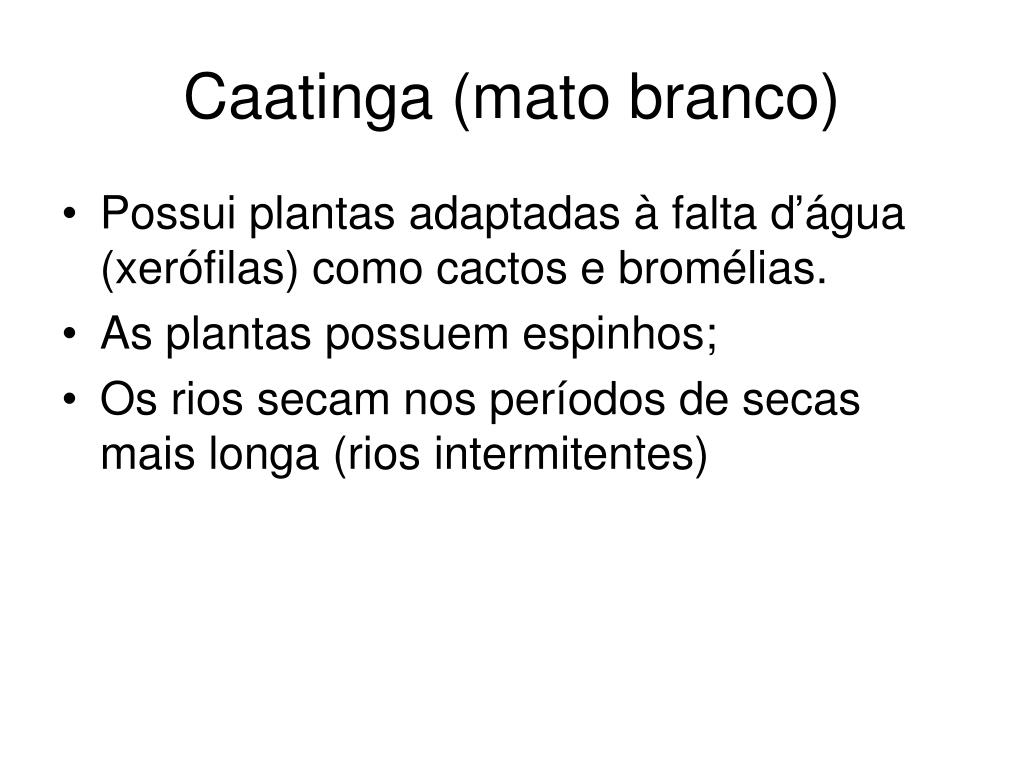 Caatinga (mato branco)

• Possui plantas adaptadas à falta d’água (xerófilas) como cactos e bromélias.
• As plantas possuem espinhos;
• Os rios secam nos períodos de secas mais longa (rios intermitentes)